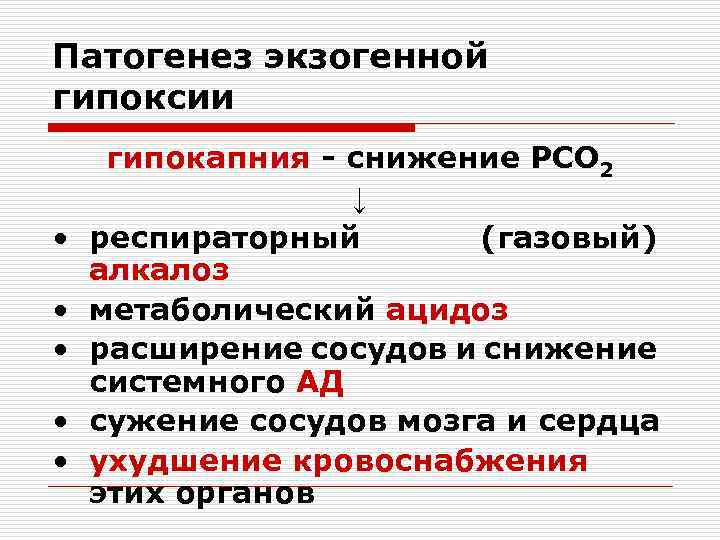 Патогенез экзогенной гипоксии

гипокапния - снижение $PCO_2$

↓

• респираторный (газовый) алкалоз
• метаболический ацидоз
• расширение сосудов и снижение системного АД
• сужение сосудов мозга и сердца
• ухудшение кровоснабжения этих органов